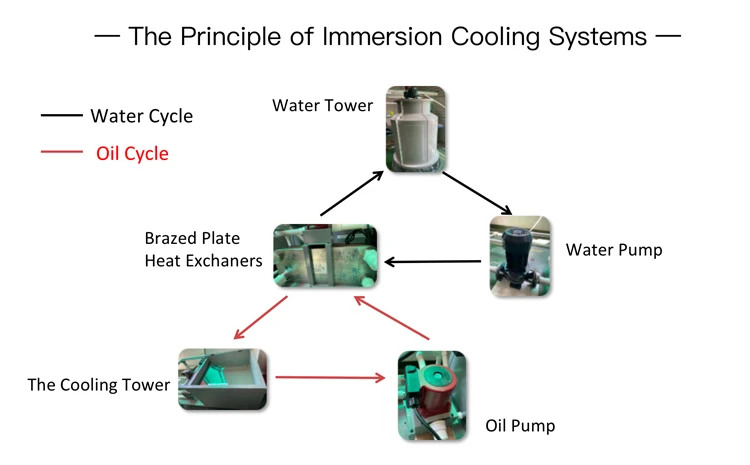 — The Principle of Immersion Cooling Systems —

Water Cycle

Oil Cycle

Water Tower

Brazed Plate Heat Exchaners

Water Pump

The Cooling Tower

Oil Pump